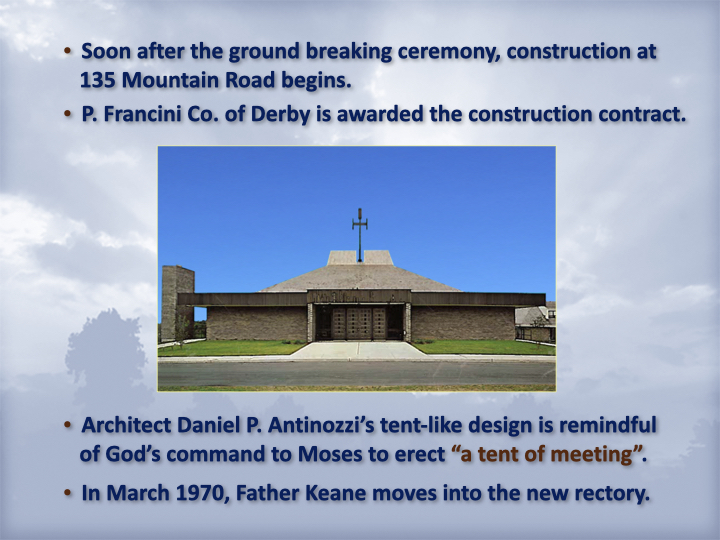 • Soon after the ground breaking ceremony, construction at 135 Mountain Road begins.

• P. Francini Co. of Derby is awarded the construction contract.

• Architect Daniel P. Antinozzi's tent-like design is remindful of God's command to Moses to erect "a tent of meeting".

• In March 1970, Father Keane moves into the new rectory.